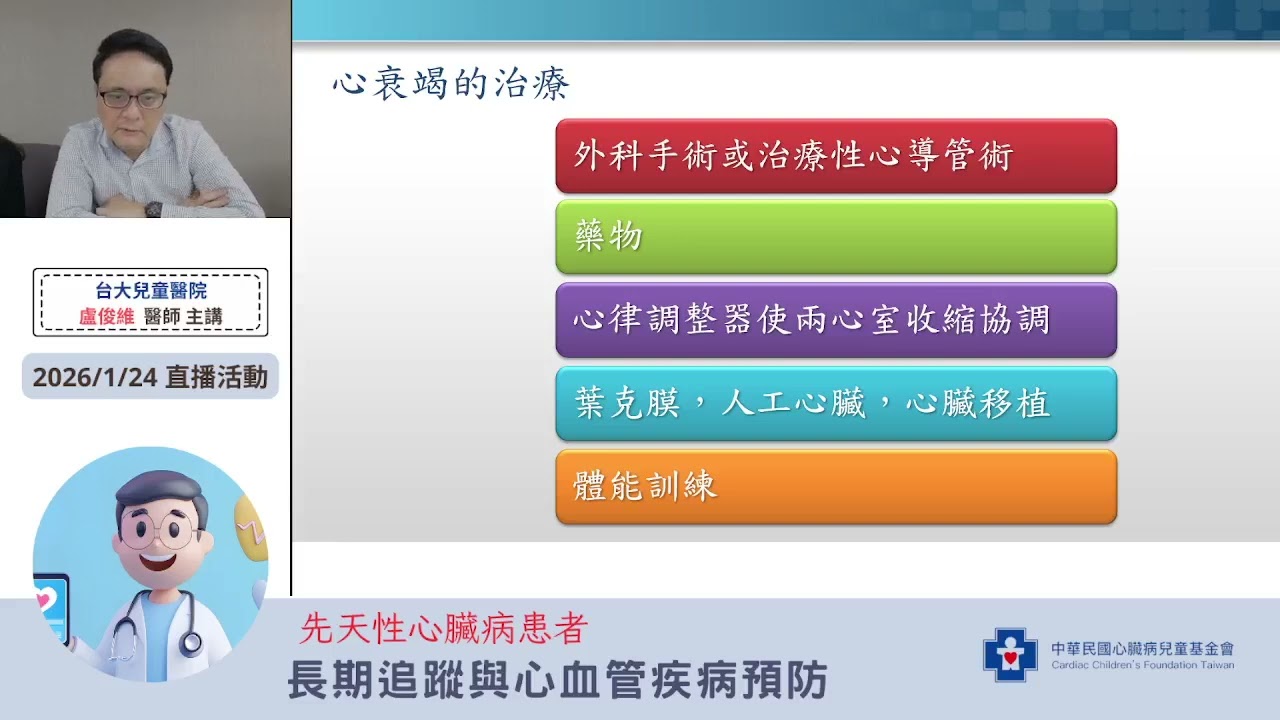 台大兒童醫院
盧俊維 醫師 主講

2026/1/24 直播活動

心衰竭的治療

外科手術或治療性心導管術

藥物

心律調整器使兩心室收縮協調

葉克膜，人工心臟，心臟移植

體能訓練

先天性心臟病患者
長期追蹤與心血管疾病預防

中華民國心臟病兒童基金會
Cardiac Children's Foundation Taiwan